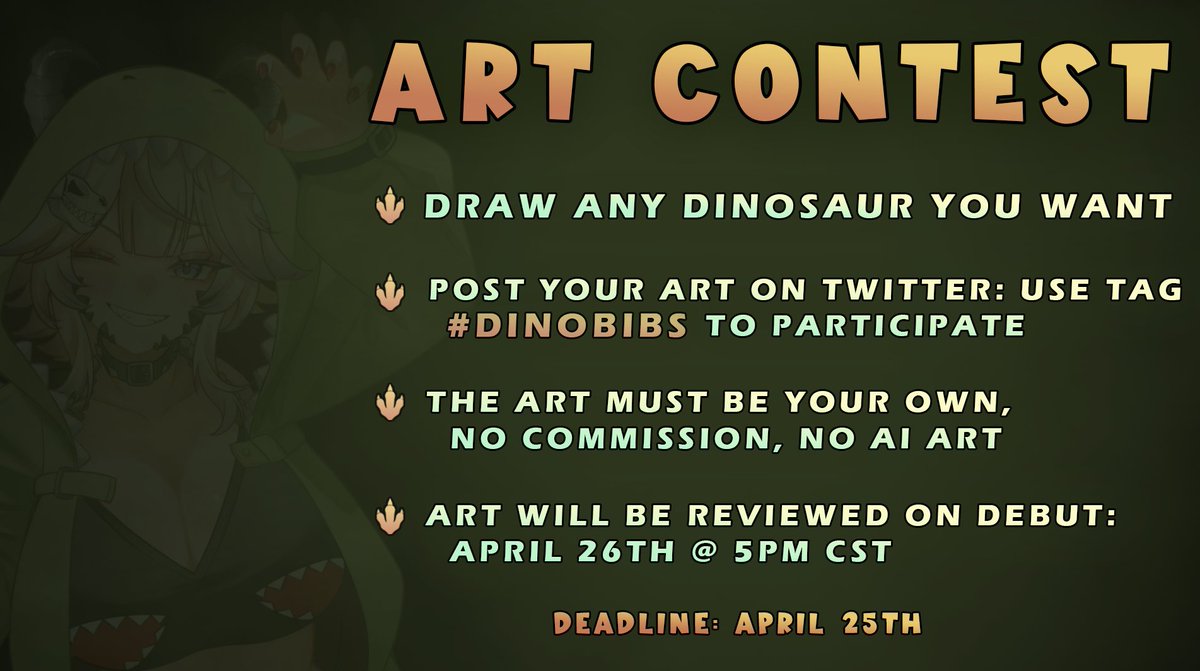 ART CONTEST

DRAW ANY DINOSAUR YOU WANT

POST YOUR ART ON TWITTER: USE TAG #DINOBIBS TO PARTICIPATE

THE ART MUST BE YOUR OWN, NO COMMISSION, NO AI ART

ART WILL BE REVIEWED ON DEBUT: APRIL 26TH @ 5PM CST

DEADLINE: APRIL 25TH